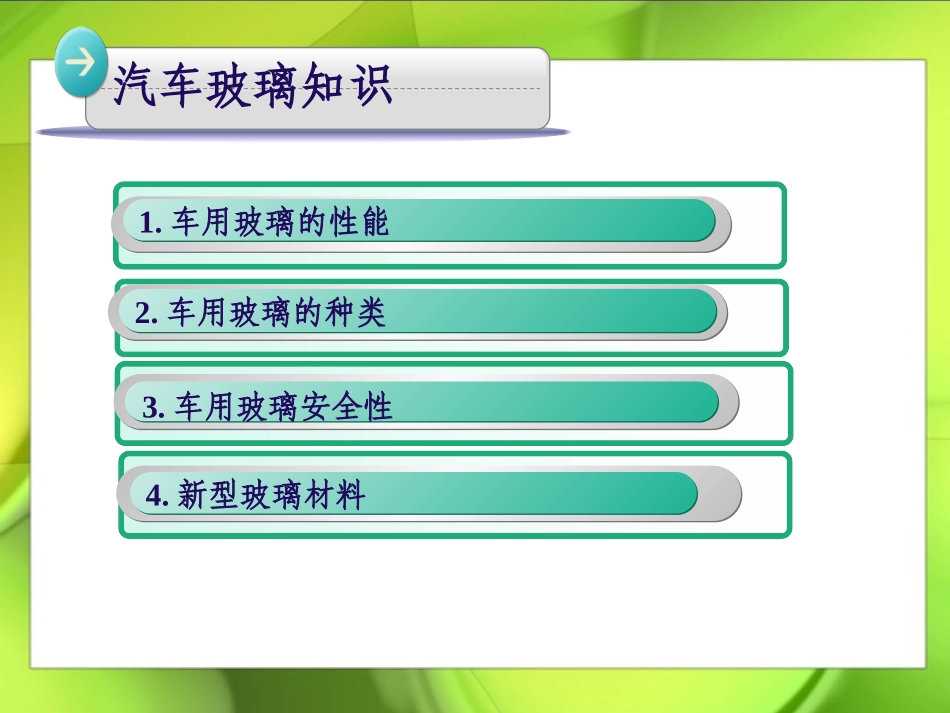 汽车玻璃知识

1. 车用玻璃的性能

2. 车用玻璃的种类

3. 车用玻璃安全性

4. 新型玻璃材料